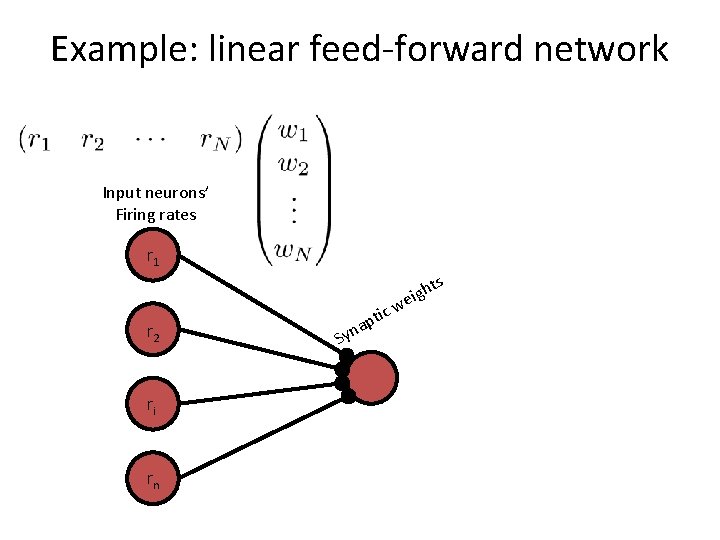 Example: linear feed-forward network

$\begin{pmatrix} r_1 & r_2 & \cdots & r_N \end{pmatrix} \begin{pmatrix} w_1 \\ w_2 \\ \vdots \\ w_N \end{pmatrix}$

Input neurons' Firing rates

$r_1$

$r_2$

$r_i$

$r_n$

Synaptic weights